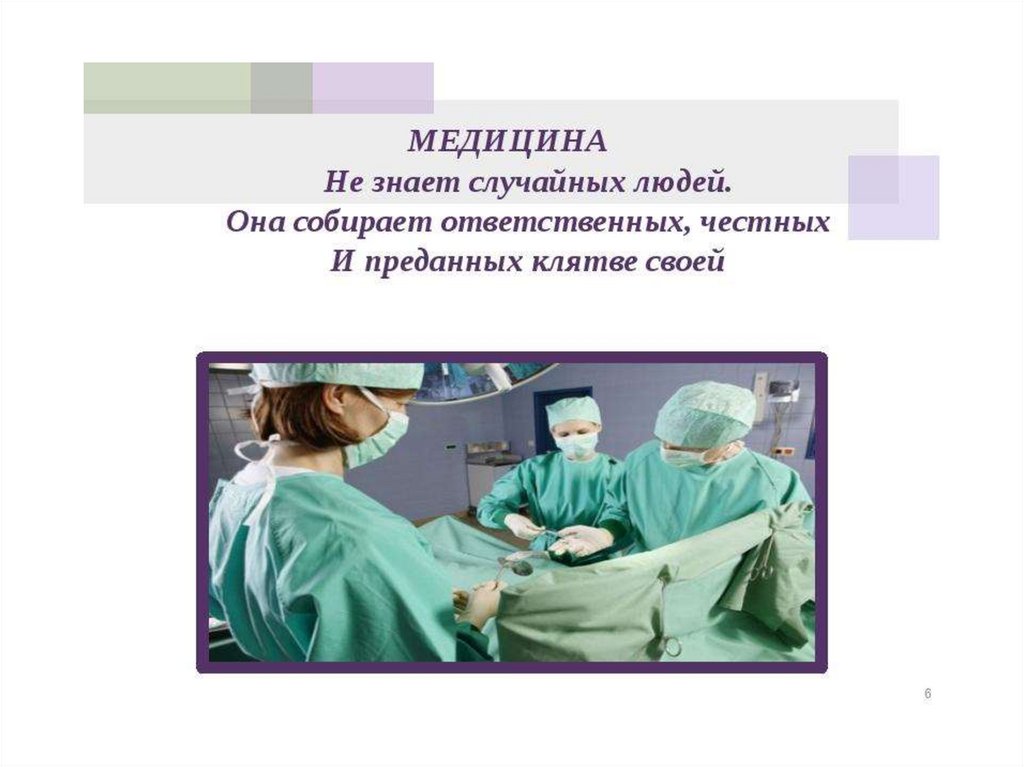 МЕДИЦИНА
Не знает случайных людей.
Она собирает ответственных, честных
И преданных клятве своей

6